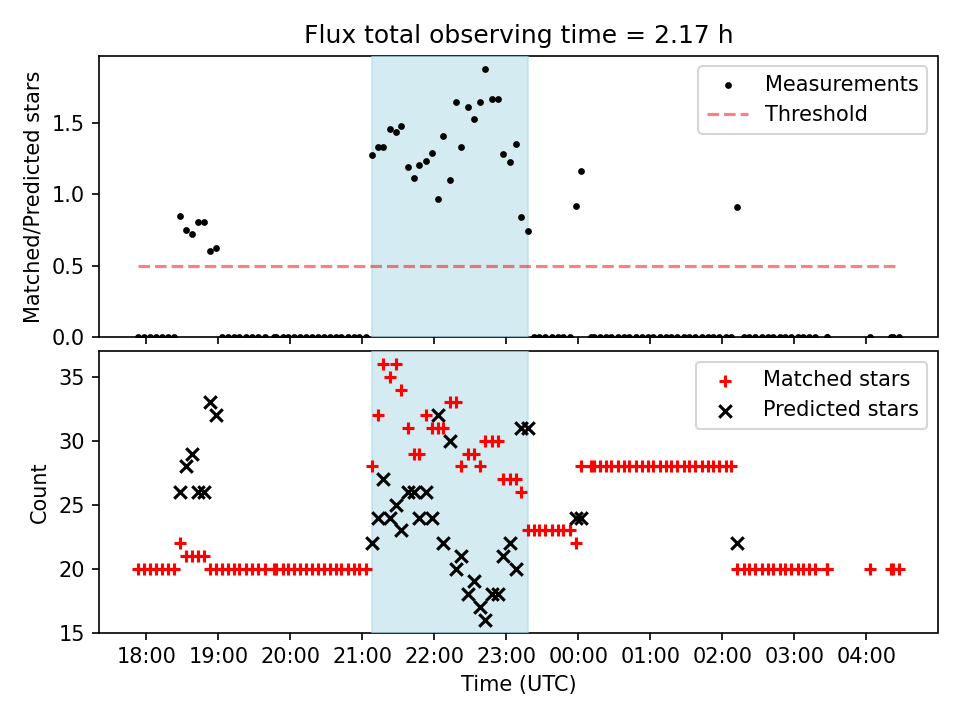 Flux total observing time = 2.17 h

Matched/Predicted stars

1.5
1.0
0.5
0.0

Measurements
Threshold

Count

35
30
25
20
15

Matched stars
Predicted stars

18:00 19:00 20:00 21:00 22:00 23:00 00:00 01:00 02:00 03:00 04:00

Time (UTC)